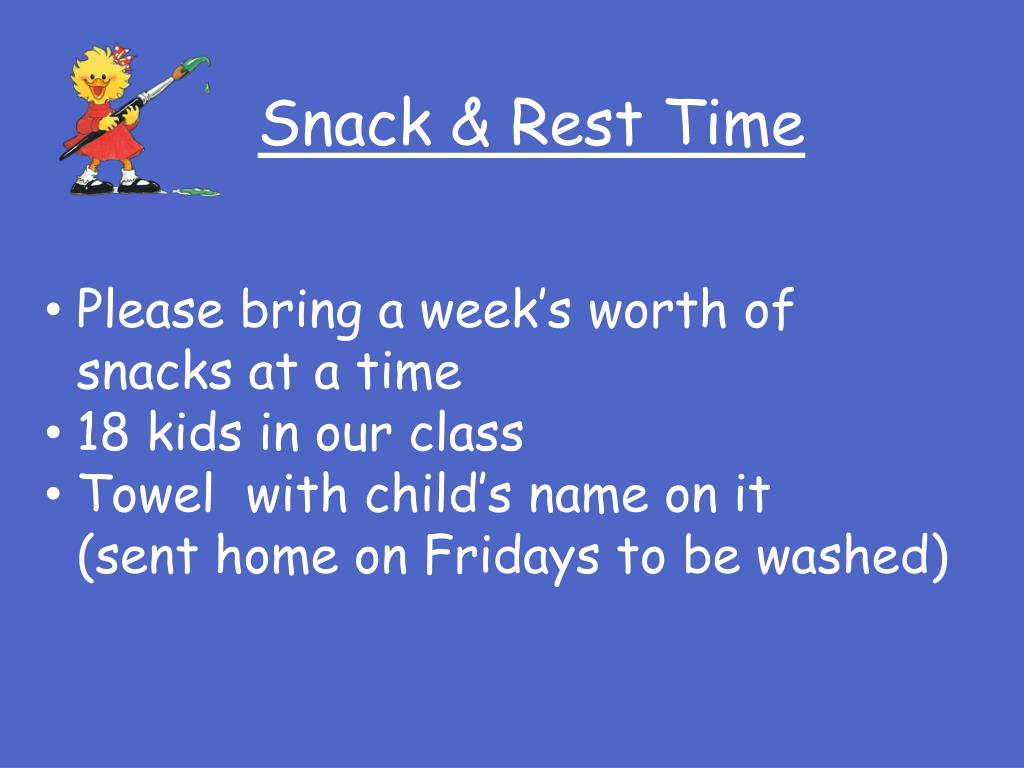 Snack & Rest Time

• Please bring a week’s worth of snacks at a time
• 18 kids in our class
• Towel with child’s name on it (sent home on Fridays to be washed)